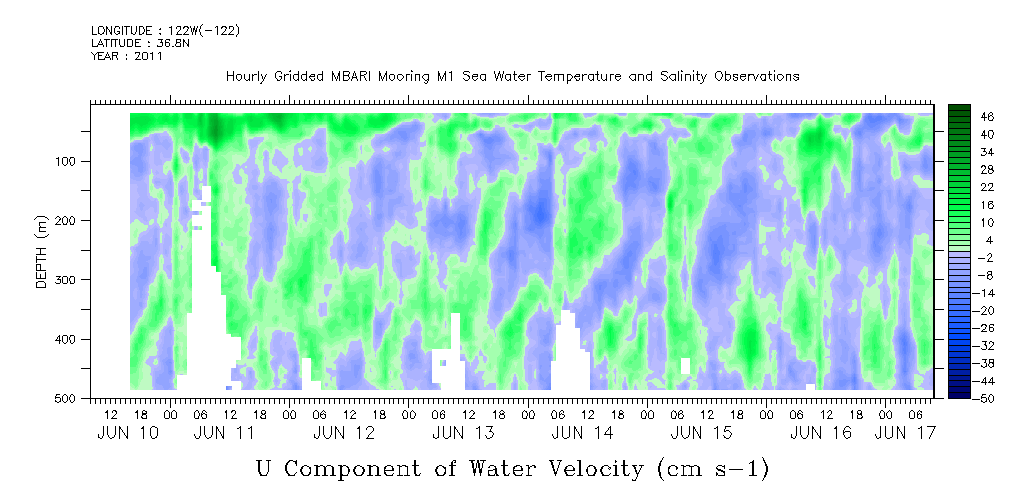 LONGITUDE : 122W(-122)
LATITUDE : 36.8N
YEAR : 2011

Hourly Gridded MBARI Mooring M1 Sea Water Temperature and Salinity Observations

DEPTH (m)

100
200
300
400
500

46
40
34
28
22
16
10
4
-2
-8
-14
-20
-26
-32
-38
-44
-50

12 18 00 06 12 18 00 06 12 18 00 06 12 18 00 06 12 18 00 06 12 18 00 06 12 18 00 06
JUN 10 JUN 11 JUN 12 JUN 13 JUN 14 JUN 15 JUN 16 JUN 17

U Component of Water Velocity (cm s-1)